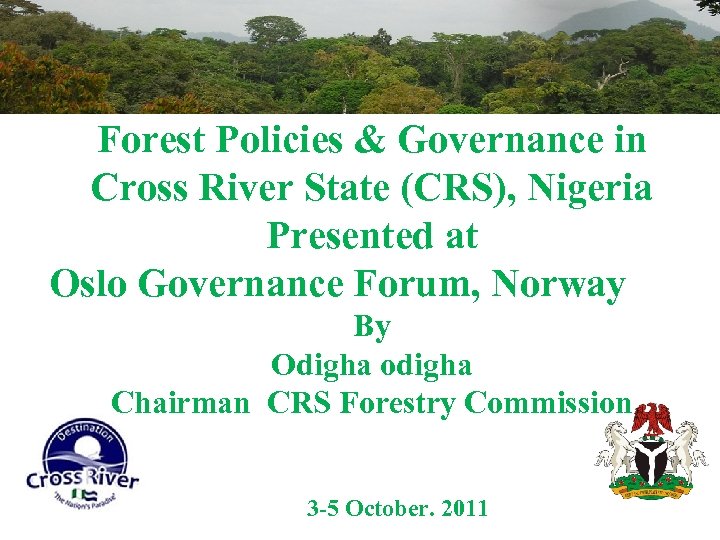 Forest Policies & Governance in Cross River State (CRS), Nigeria
Presented at
Oslo Governance Forum, Norway
By
Odigha odigha
Chairman CRS Forestry Commission

Destination
Cross River
"The Nation's Paradise"

3-5 October. 2011